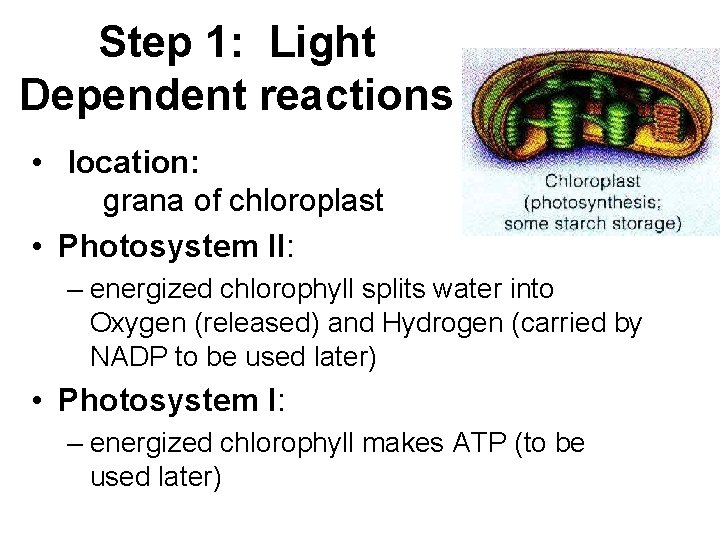 Step 1: Light Dependent reactions

Chloroplast (photosynthesis; some starch storage)

• location:
grana of chloroplast

• Photosystem II:
– energized chlorophyll splits water into Oxygen (released) and Hydrogen (carried by NADP to be used later)

• Photosystem I:
– energized chlorophyll makes ATP (to be used later)